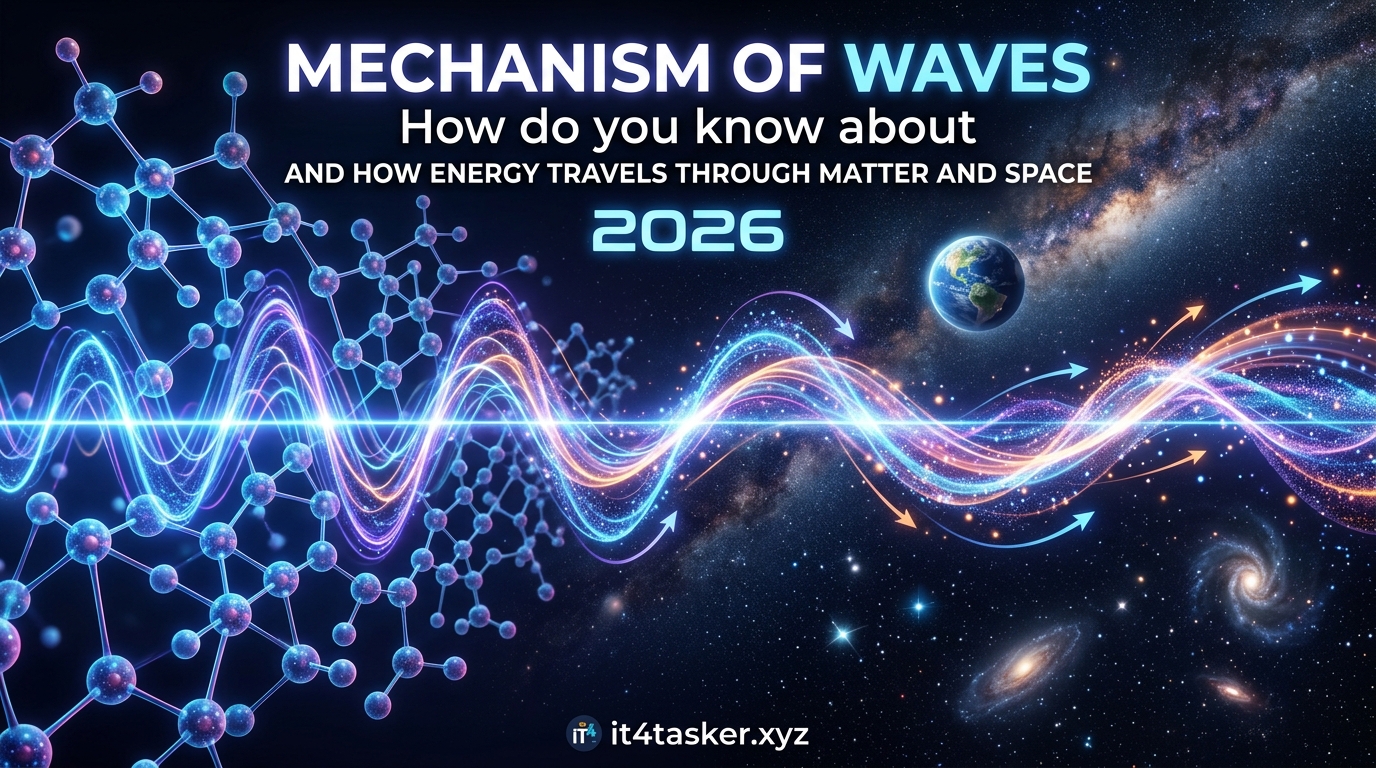 MECHANISM OF WAVES
How do you know about
AND HOW ENERGY TRAVELS THROUGH MATTER AND SPACE
2026

IT4 it4tasker.xyz